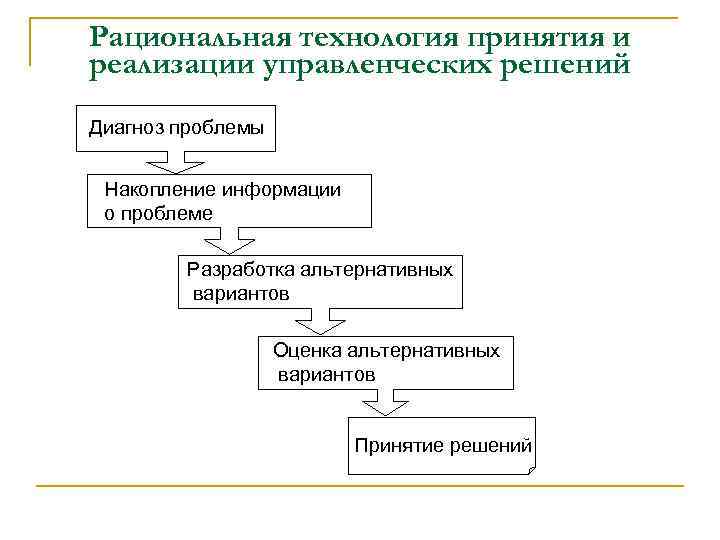 Рациональная технология принятия и реализации управленческих решений

Диагноз проблемы

Накопление информации о проблеме

Разработка альтернативных вариантов

Оценка альтернативных вариантов

Принятие решений